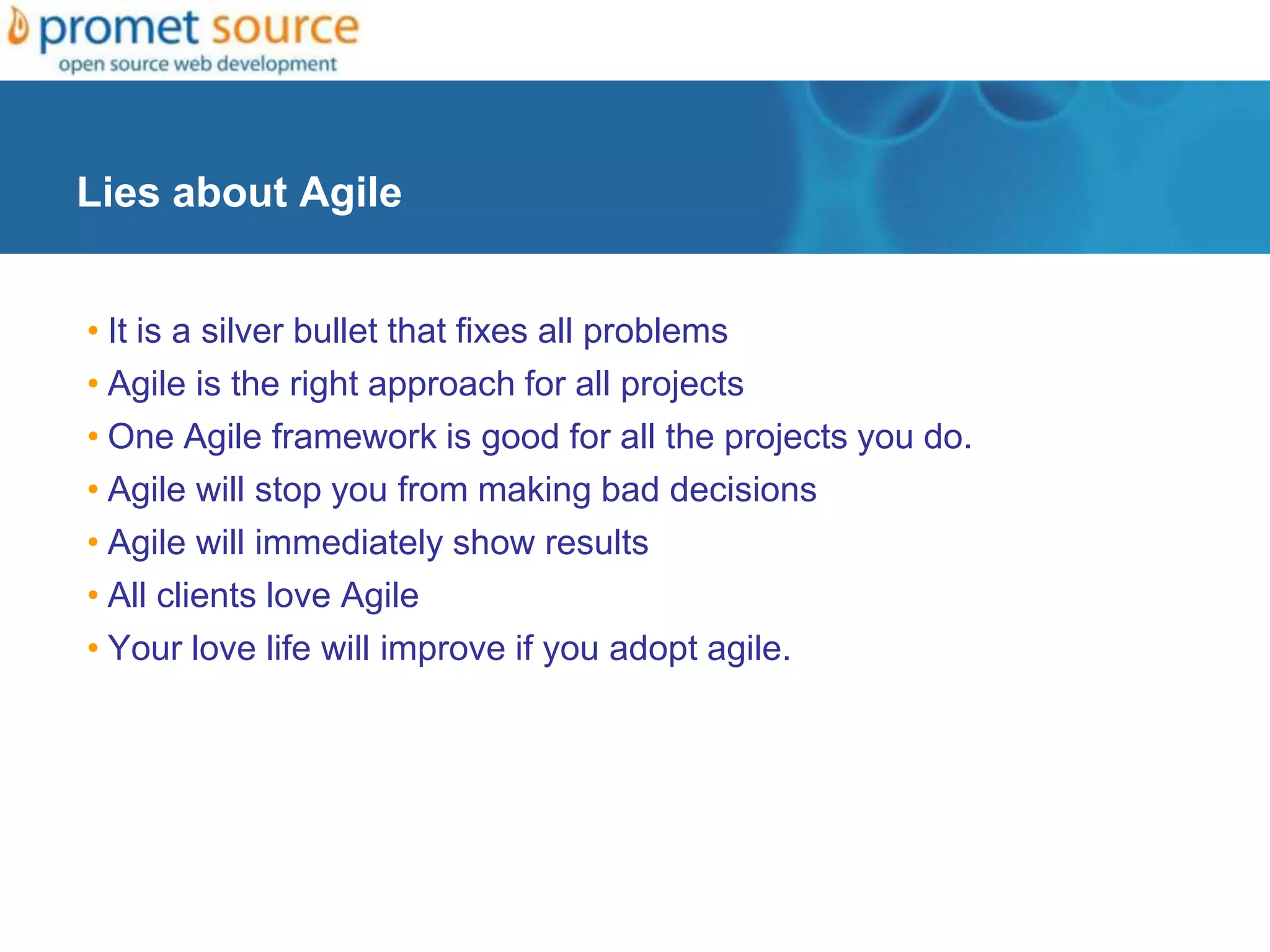 promet source
open source web development

Lies about Agile

• It is a silver bullet that fixes all problems
• Agile is the right approach for all projects
• One Agile framework is good for all the projects you do.
• Agile will stop you from making bad decisions
• Agile will immediately show results
• All clients love Agile
• Your love life will improve if you adopt agile.